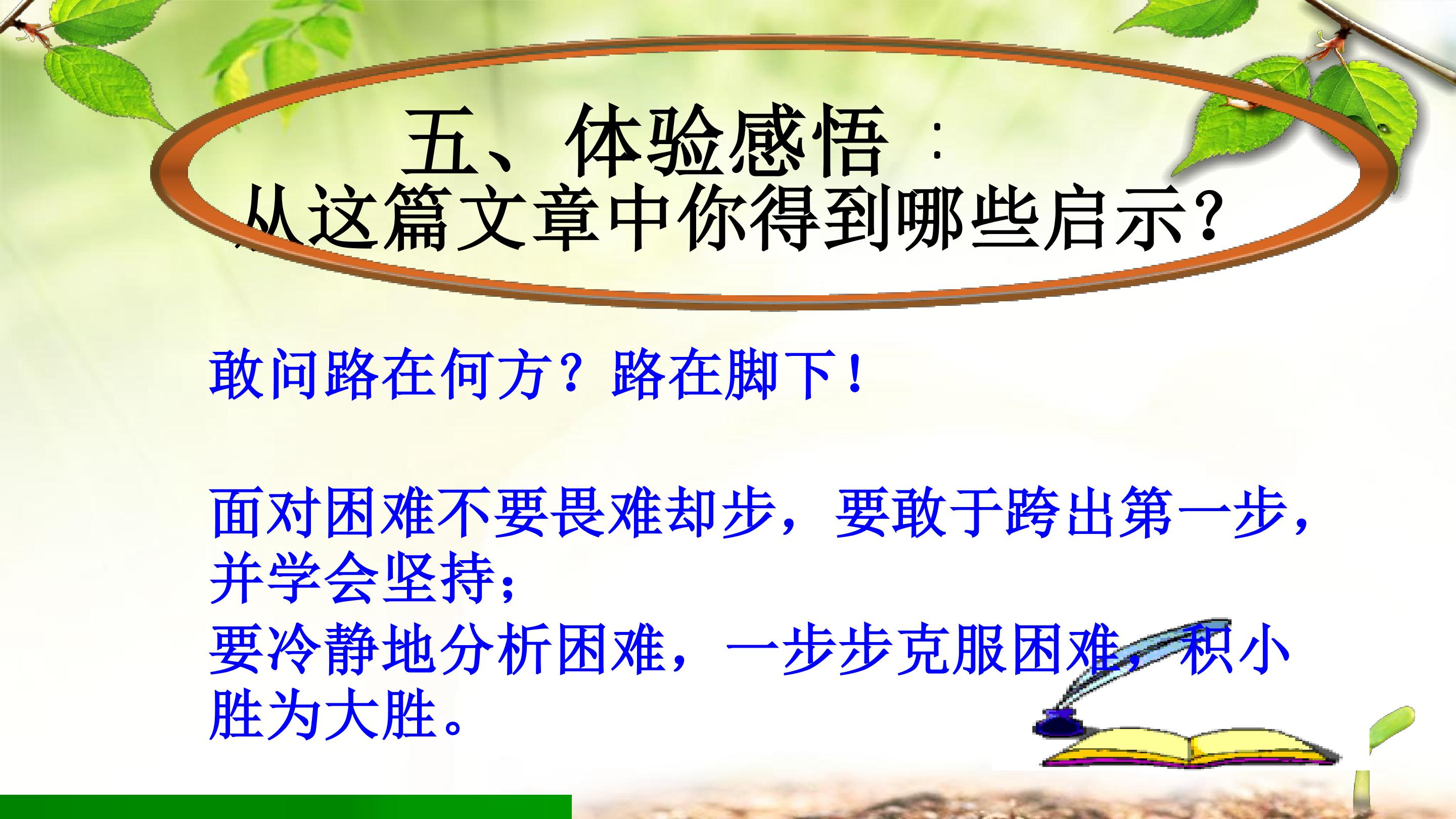 五、体验感悟 ：
从这篇文章中你得到哪些启示？

敢问路在何方？路在脚下！

面对困难不要畏难却步，要敢于跨出第一步，并学会坚持；
要冷静地分析困难，一步步克服困难，积小胜为大胜。